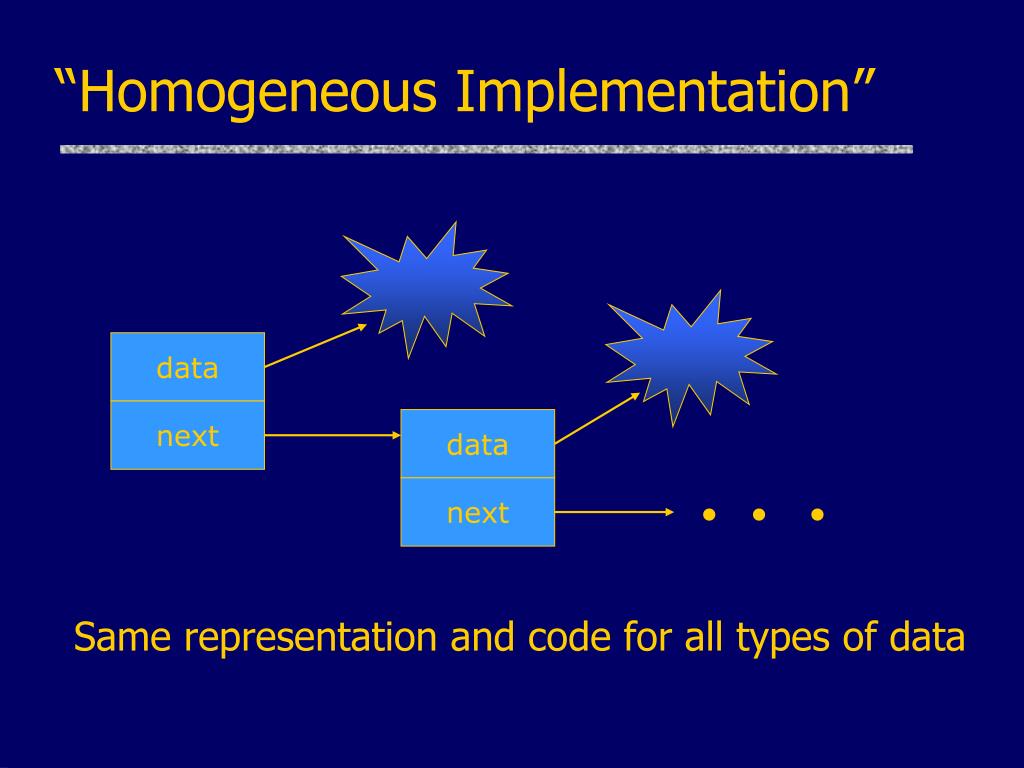 “Homogeneous Implementation”

data

next

data

next

• • •

Same representation and code for all types of data